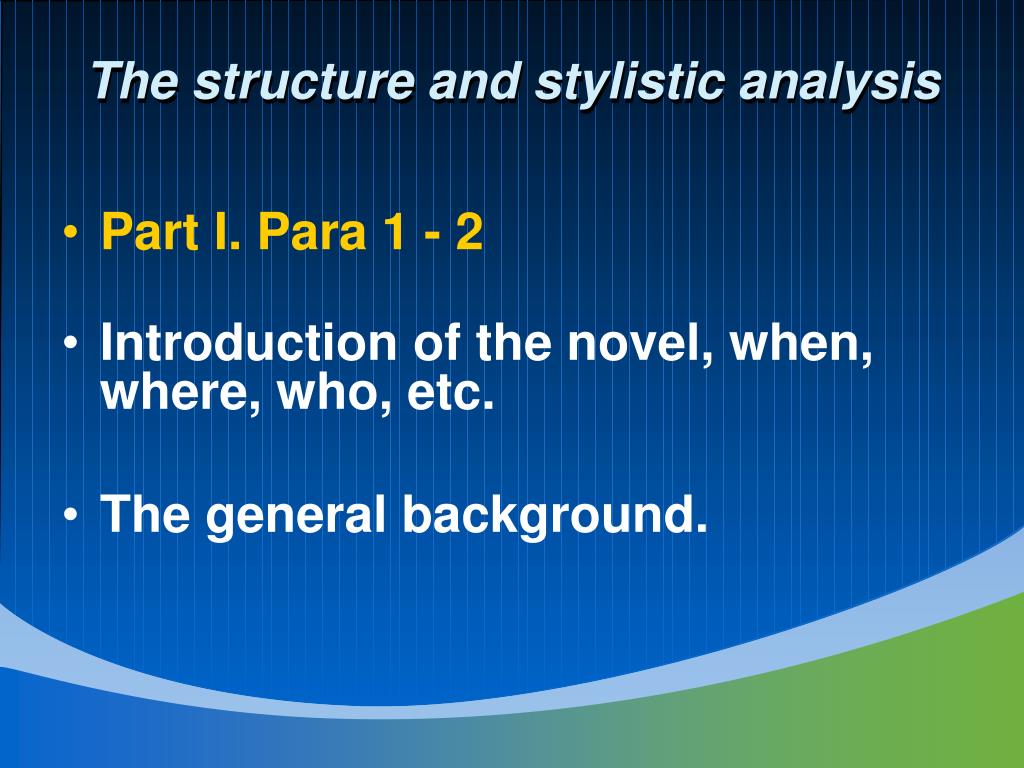 The structure and stylistic analysis

• Part I. Para 1 - 2

• Introduction of the novel, when, where, who, etc.

• The general background.